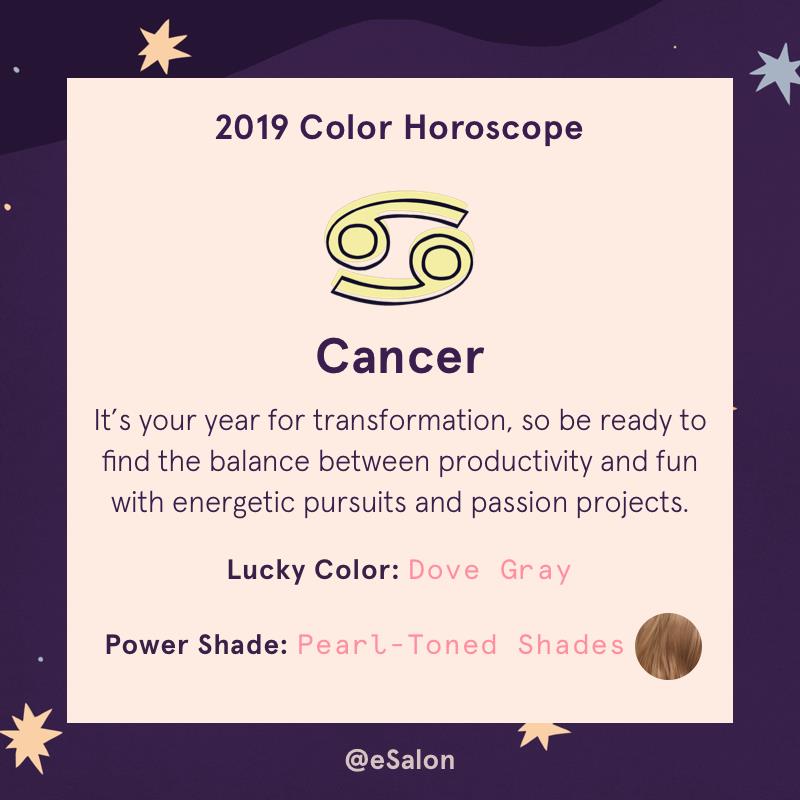 2019 Color Horoscope

Cancer

It's your year for transformation, so be ready to find the balance between productivity and fun with energetic pursuits and passion projects.

Lucky Color: Dove Gray

Power Shade: Pearl-Toned Shades

@eSalon